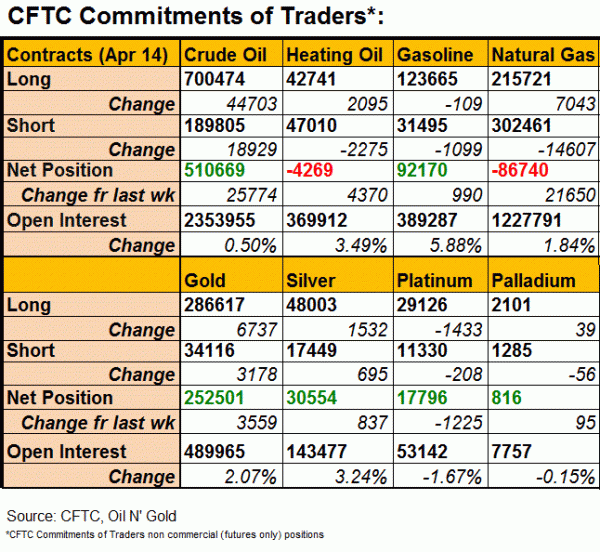 CFTC Commitments of Traders*:

| Contracts (Apr 14) | Crude Oil | Heating Oil | Gasoline | Natural Gas |
|---|---|---|---|---|
| Long | 700474 | 42741 | 123665 | 215721 |
| Change | 44703 | 2095 | -109 | 7043 |
| Short | 189805 | 47010 | 31495 | 302461 |
| Change | 18929 | -2275 | -1099 | -14607 |
| Net Position | 510669 | -4269 | 92170 | -86740 |
| Change fr last wk | 25774 | 4370 | 990 | 21650 |
| Open Interest | 2353955 | 369912 | 389287 | 1227791 |
| Change | 0.50% | 3.49% | 5.88% | 1.84% |
| | Gold | Silver | Platinum | Palladium |
| Long | 286617 | 48003 | 29126 | 2101 |
| Change | 6737 | 1532 | -1433 | 39 |
| Short | 34116 | 17449 | 11330 | 1285 |
| Change | 3178 | 695 | -208 | -56 |
| Net Position | 252501 | 30554 | 17796 | 816 |
| Change fr last wk | 3559 | 837 | -1225 | 95 |
| Open Interest | 489965 | 143477 | 53142 | 7757 |
| Change | 2.07% | 3.24% | -1.67% | -0.15% |

Source: CFTC, Oil N' Gold

*CFTC Commitments of Traders non commercial (futures only) positions